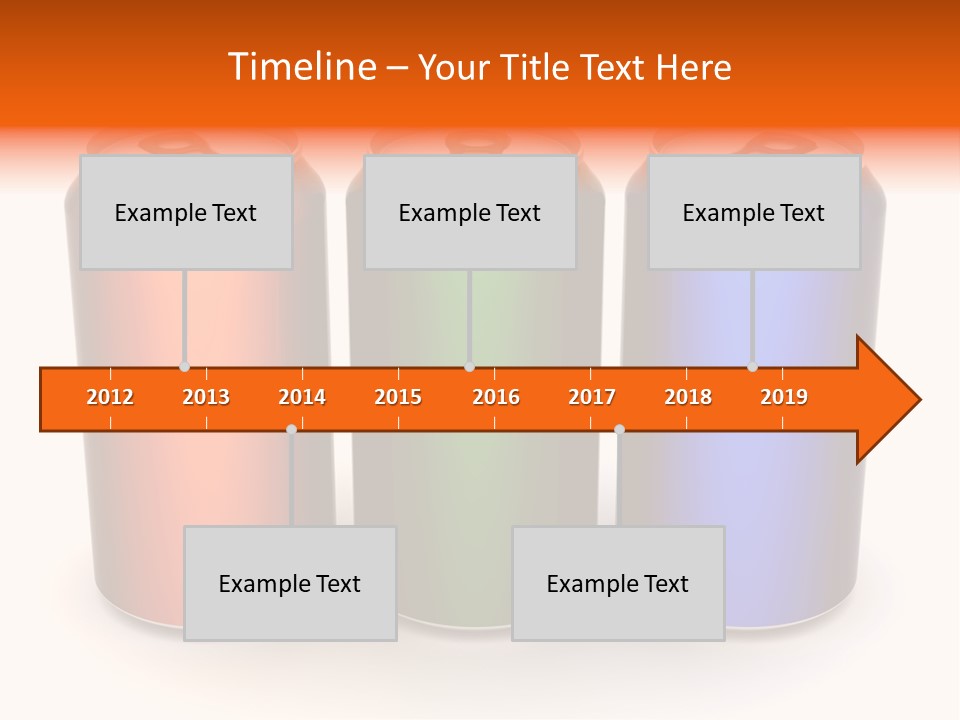 Timeline – Your Title Text Here

Example Text

Example Text

Example Text

2012 2013 2014 2015 2016 2017 2018 2019

Example Text

Example Text